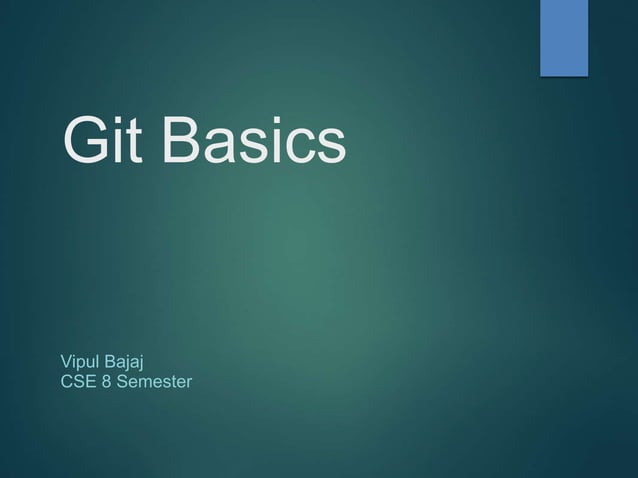 Git Basics

Vipul Bajaj
CSE 8 Semester